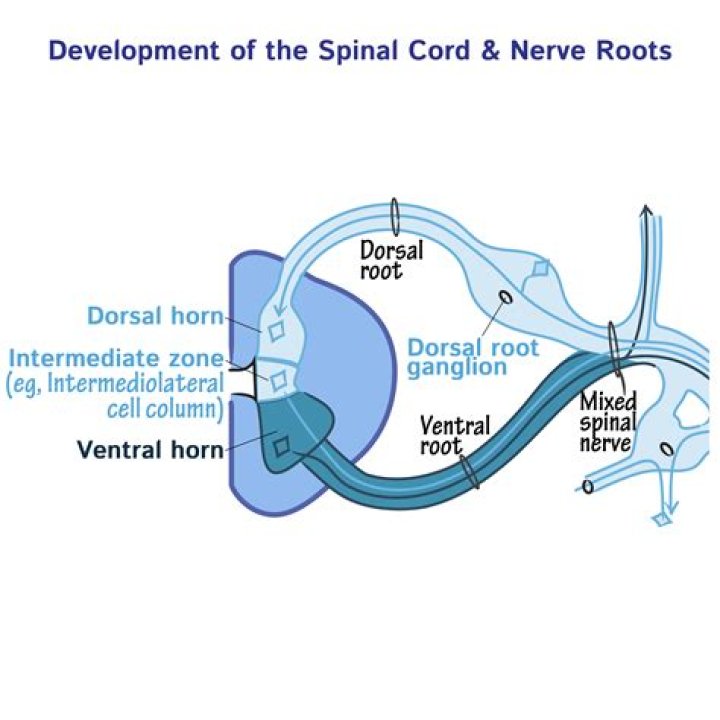 Development of the Spinal Cord & Nerve Roots

Dorsal root

Dorsal horn

Intermediate zone (eg, Intermediolateral cell column)

Ventral horn

Dorsal root ganglion

Ventral root

Mixed spinal nerve